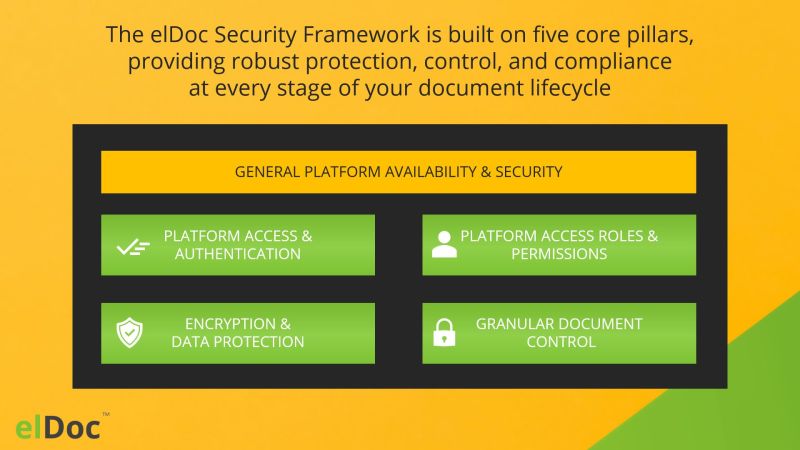 The elDoc Security Framework is built on five core pillars, providing robust protection, control, and compliance at every stage of your document lifecycle

GENERAL PLATFORM AVAILABILITY & SECURITY

PLATFORM ACCESS & AUTHENTICATION

PLATFORM ACCESS ROLES & PERMISSIONS

ENCRYPTION & DATA PROTECTION

GRANULAR DOCUMENT CONTROL

elDoc™